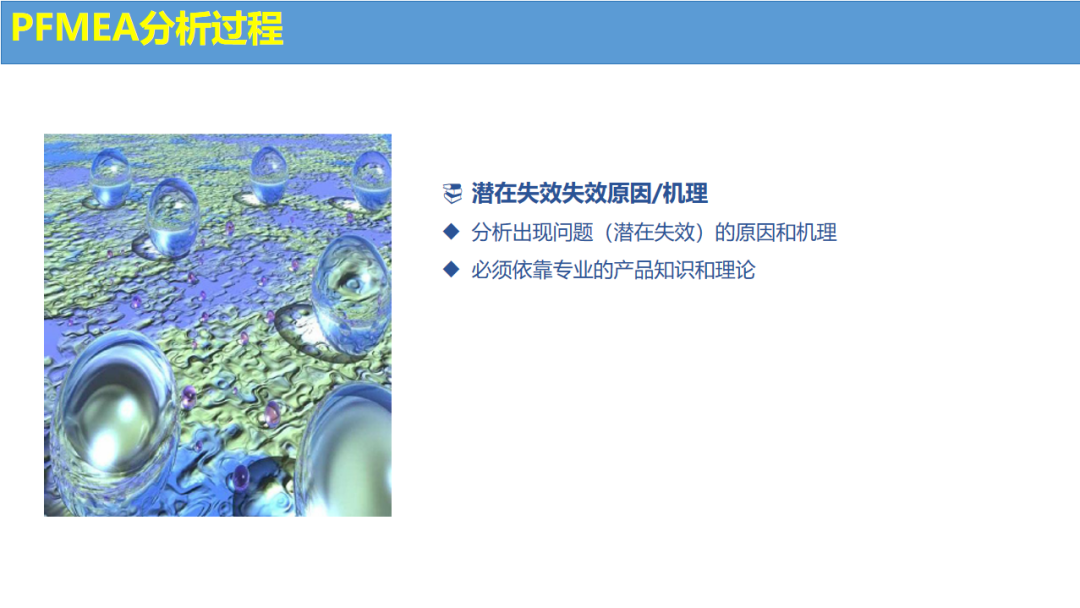 PFMEA分析过程

潜在失效失效原因/机理

◆ 分析出现问题（潜在失效）的原因和机理

◆ 必须依靠专业的产品知识和理论